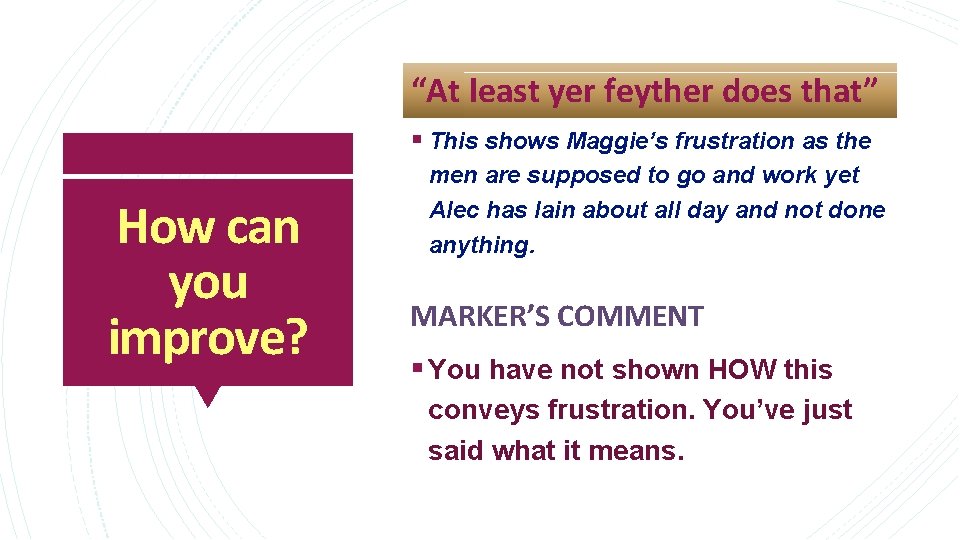 How can you improve?

“At least yer feyther does that”

▪ This shows Maggie’s frustration as the men are supposed to go and work yet Alec has lain about all day and not done anything.

MARKER’S COMMENT

▪ You have not shown HOW this conveys frustration. You’ve just said what it means.